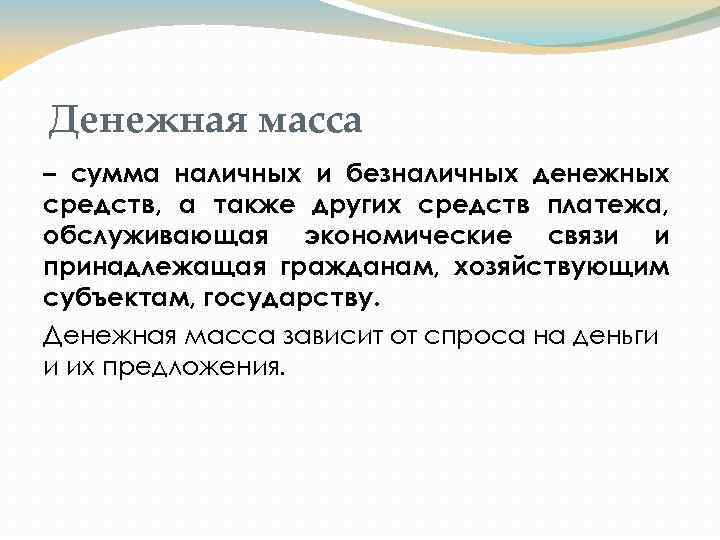 Денежная масса

– сумма наличных и безналичных денежных средств, а также других средств платежа, обслуживающая экономические связи и принадлежащая гражданам, хозяйствующим субъектам, государству.

Денежная масса зависит от спроса на деньги и их предложения.